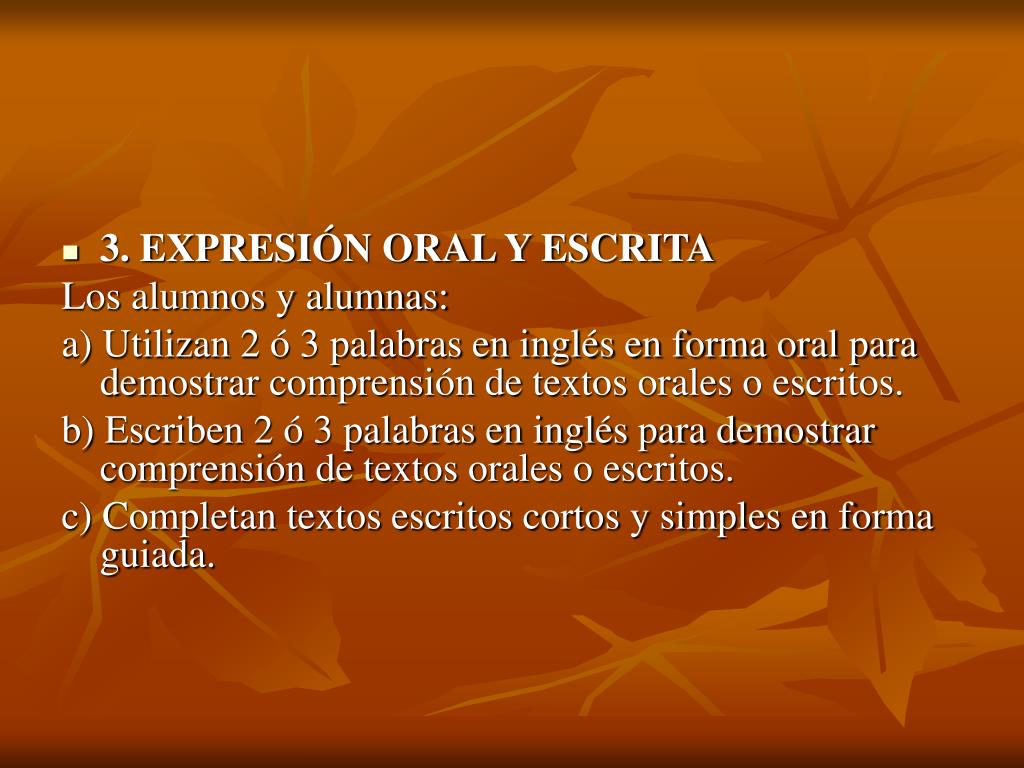 3. EXPRESIÓN ORAL Y ESCRITA

Los alumnos y alumnas:

a) Utilizan 2 ó 3 palabras en inglés en forma oral para demostrar comprensión de textos orales o escritos.

b) Escriben 2 ó 3 palabras en inglés para demostrar comprensión de textos orales o escritos.

c) Completan textos escritos cortos y simples en forma guiada.